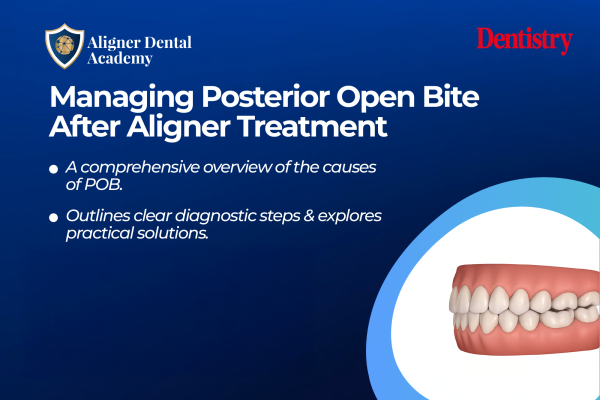 Aligner Dental Academy

Dentistry

Managing Posterior Open Bite After Aligner Treatment

• A comprehensive overview of the causes of POB.

• Outlines clear diagnostic steps & explores practical solutions.